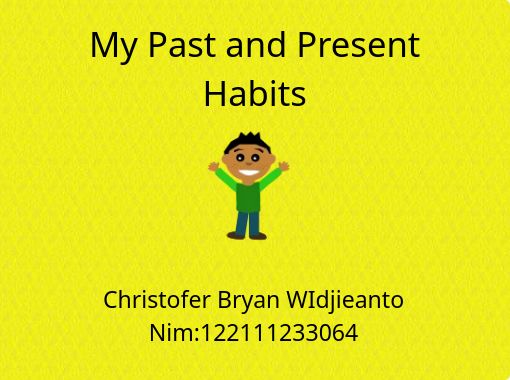 My Past and Present Habits

Christofer Bryan WIdjieanto
Nim:122111233064